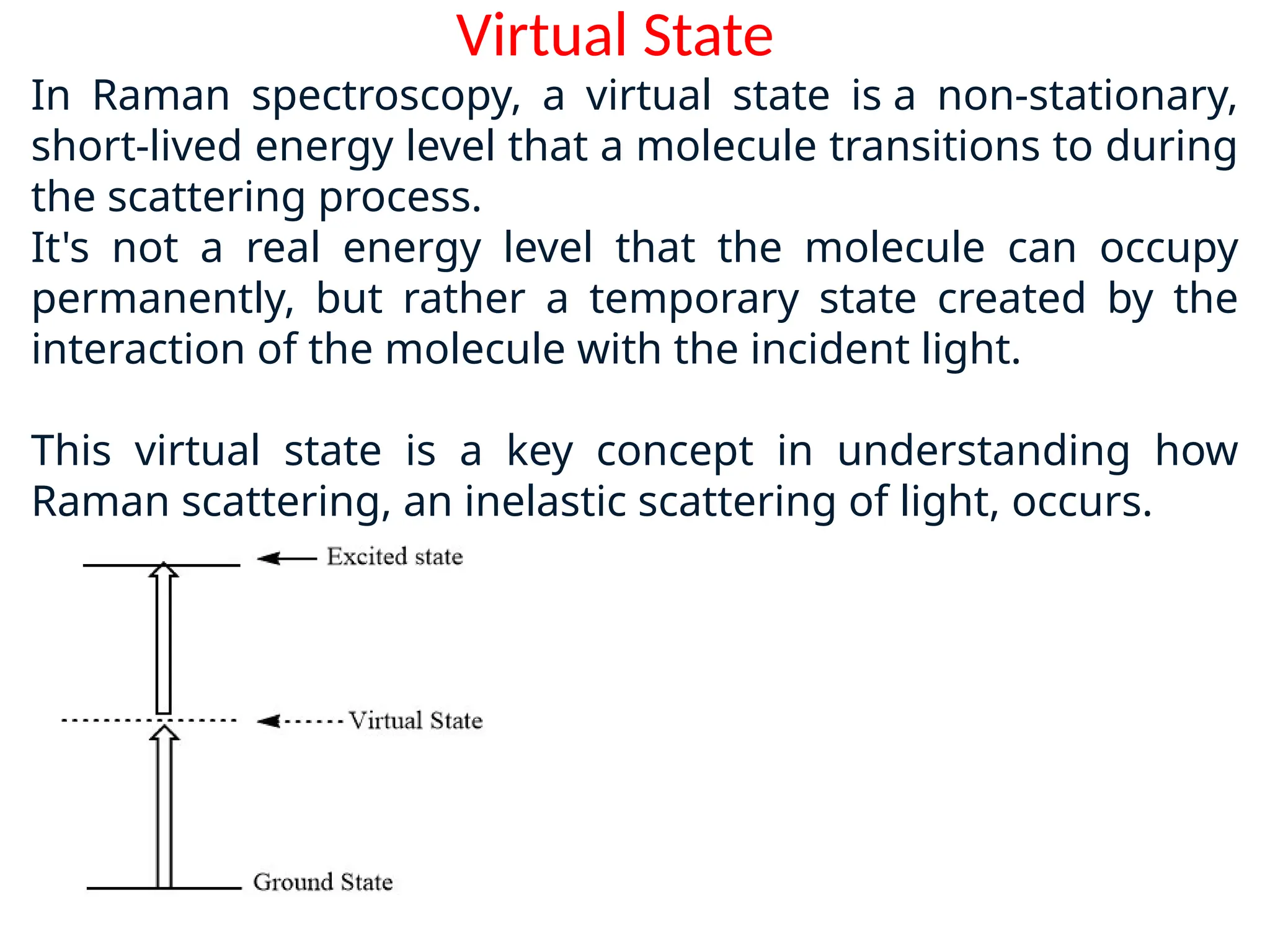 Virtual State

In Raman spectroscopy, a virtual state is a non-stationary, short-lived energy level that a molecule transitions to during the scattering process.
It's not a real energy level that the molecule can occupy permanently, but rather a temporary state created by the interaction of the molecule with the incident light.

This virtual state is a key concept in understanding how Raman scattering, an inelastic scattering of light, occurs.

Excited state

Virtual State

Ground State